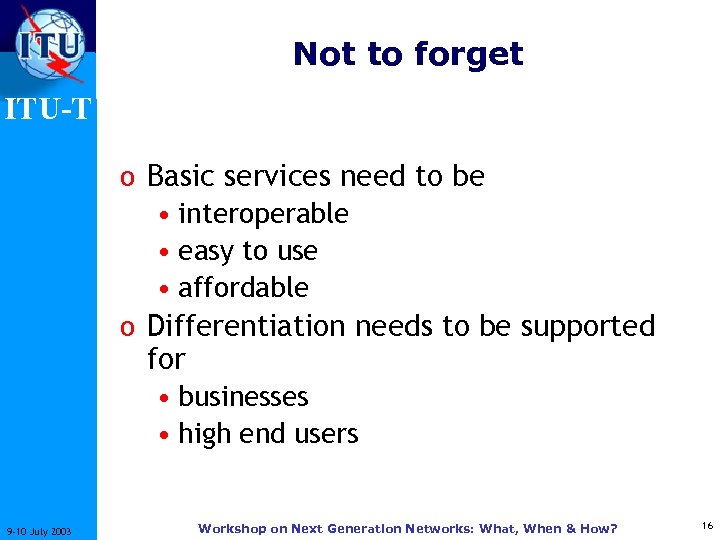 ITU

ITU-T

Not to forget

o Basic services need to be
• interoperable
• easy to use
• affordable

o Differentiation needs to be supported for
• businesses
• high end users

9-10 July 2003

Workshop on Next Generation Networks: What, When & How?

16